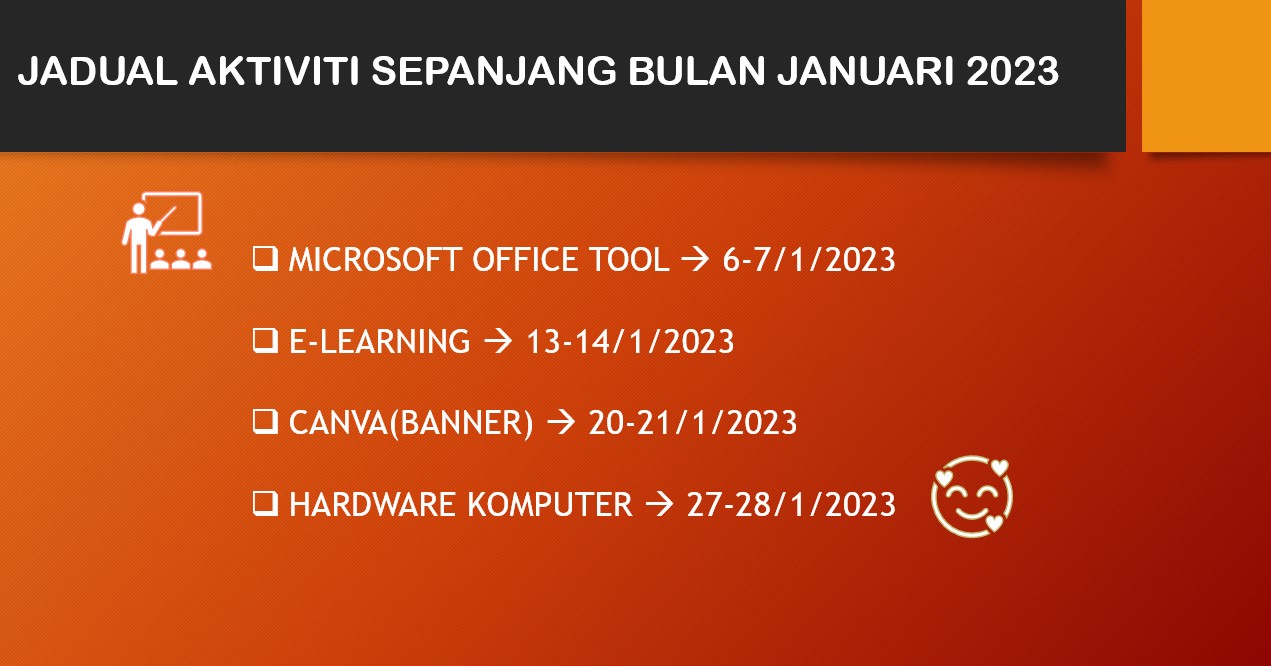 JADUAL AKTIVITI SEPANJANG BULAN JANUARI 2023

❑ MICROSOFT OFFICE TOOL → 6-7/1/2023

❑ E-LEARNING → 13-14/1/2023

❑ CANVA(BANNER) → 20-21/1/2023

❑ HARDWARE KOMPUTER → 27-28/1/2023